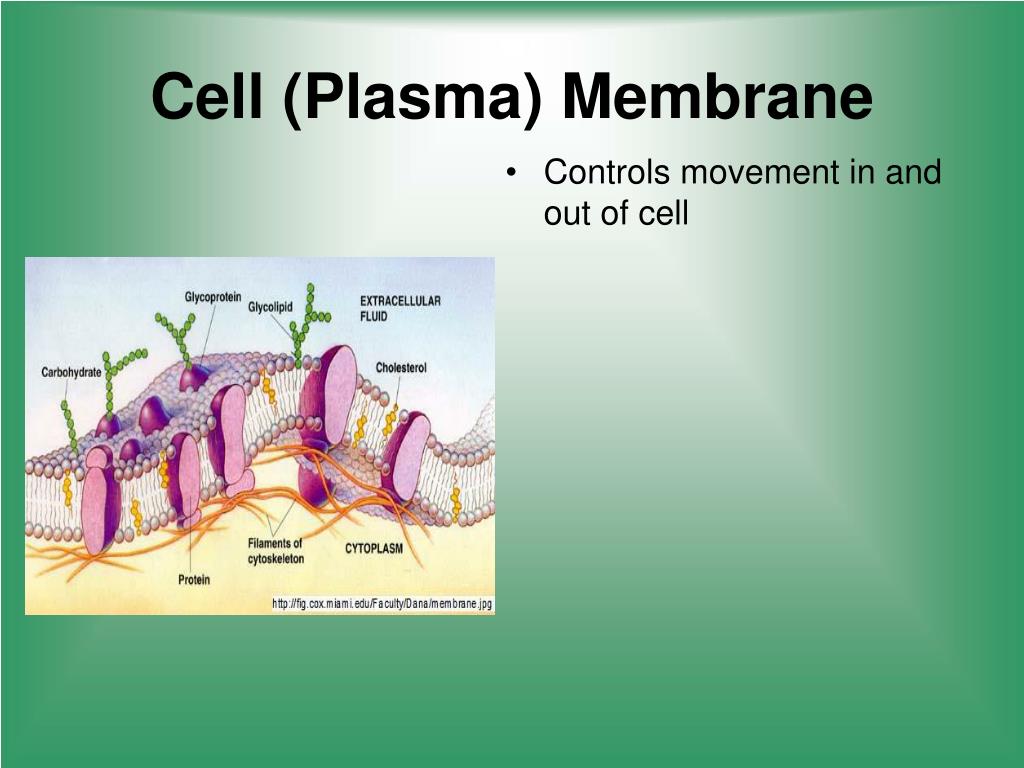 Cell (Plasma) Membrane

• Controls movement in and out of cell

Glycoprotein
Glycolipid
EXTRACELLULAR FLUID
Carbohydrate
Cholesterol
Filaments of cytoskeleton
CYTOPLASM
Protein
http://fig.cox.miami.edu/Faculty/Dana/membrane.jpg